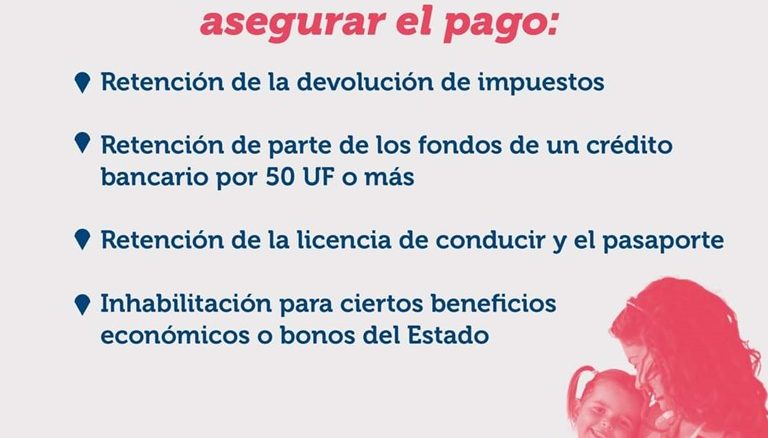 asegurar el pago:

Retención de la devolución de impuestos

Retención de parte de los fondos de un crédito bancario por 50 UF o más

Retención de la licencia de conducir y el pasaporte

Inhabilitación para ciertos beneficios económicos o bonos del Estado